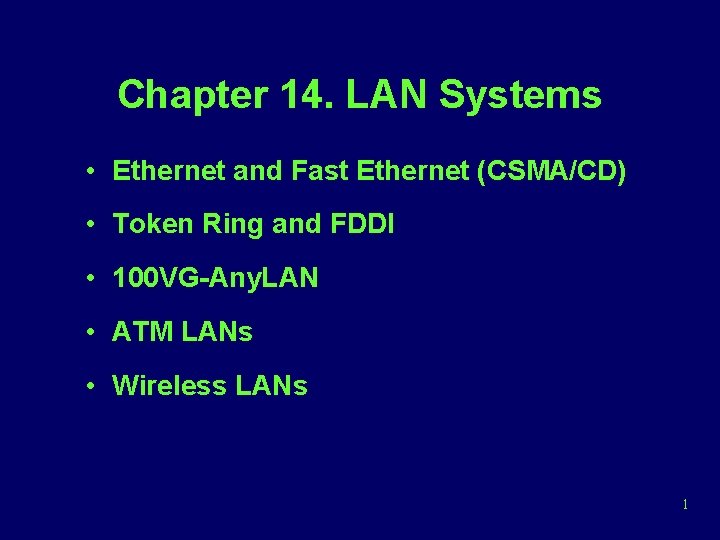 Chapter 14. LAN Systems

• Ethernet and Fast Ethernet (CSMA/CD)

• Token Ring and FDDI

• 100VG-AnyLAN

• ATM LANs

• Wireless LANs

1